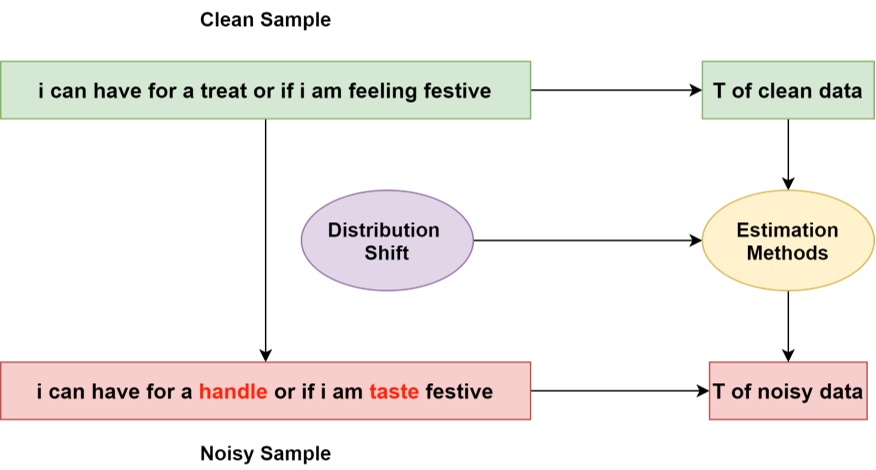 Clean Sample

i can have for a treat or if i am feeling festive

T of clean data

Distribution Shift

Estimation Methods

i can have for a handle or if i am taste festive

T of noisy data

Noisy Sample